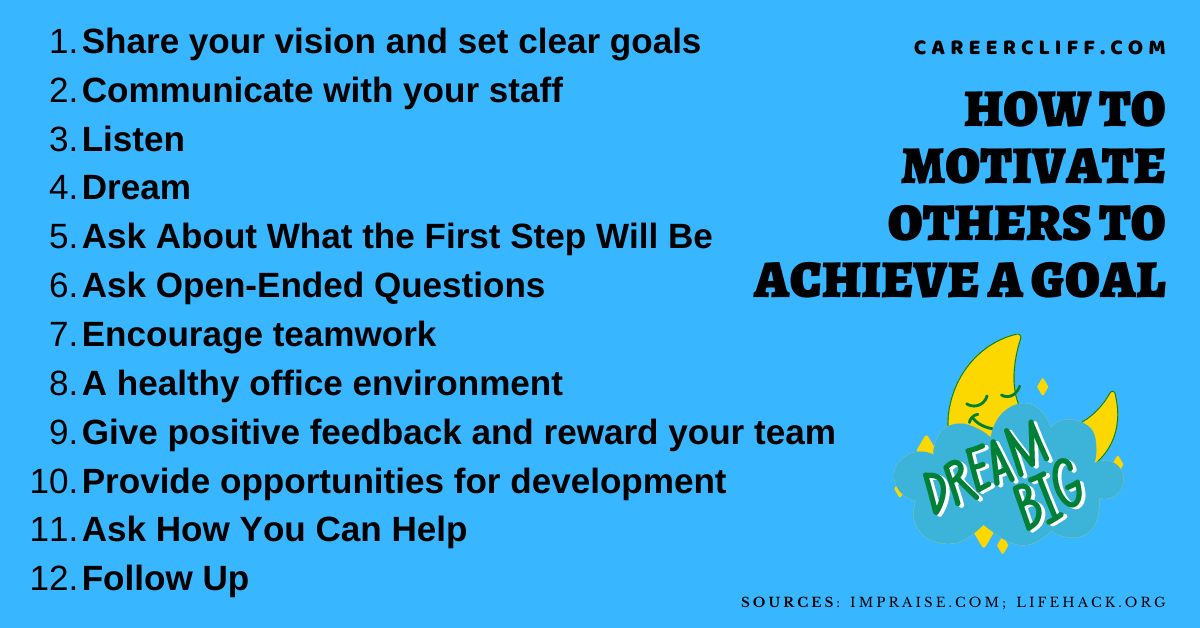 1. Share your vision and set clear goals
2. Communicate with your staff
3. Listen
4. Dream
5. Ask About What the First Step Will Be
6. Ask Open-Ended Questions
7. Encourage teamwork
8. A healthy office environment
9. Give positive feedback and reward your team
10. Provide opportunities for development
11. Ask How You Can Help
12. Follow Up

CAREERCLIFF.COM

HOW TO MOTIVATE OTHERS TO ACHIEVE A GOAL

DREAM BIG

SOURCES: IMPRAISE.COM; LIFEHACK.ORG